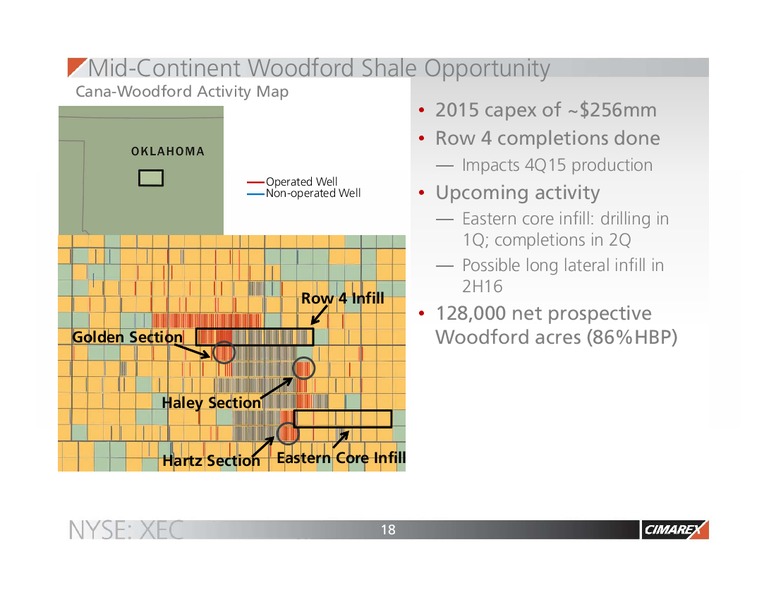 Mid-Continent Woodford Shale Opportunity

Cana-Woodford Activity Map

OKLAHOMA

Operated Well
Non-operated Well

Row 4 Infill

Golden Section

Haley Section

Hartz Section

Eastern Core Infill

• 2015 capex of ~$256mm
• Row 4 completions done
— Impacts 4Q15 production
• Upcoming activity
— Eastern core infill: drilling in 1Q; completions in 2Q
— Possible long lateral infill in 2H16
• 128,000 net prospective Woodford acres (86%HBP)

NYSE: XEC

18

CIMAREX